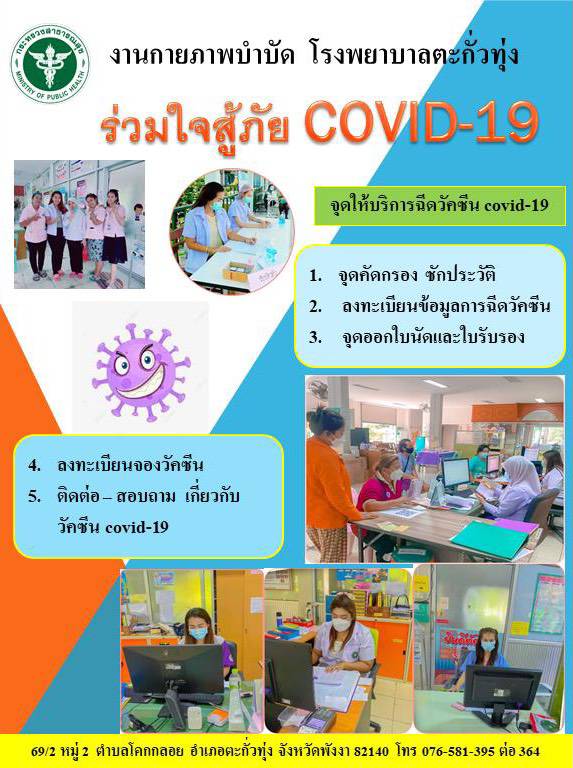 กระทรวงสาธารณสุข
MINISTRY OF PUBLIC HEALTH

งานกายภาพบำบัด โรงพยาบาลตะกั่วทุ่ง

ร่วมใจสู้ภัย COVID-19

จุดให้บริการฉีดวัคซีน covid-19

1. จุดคัดกรอง ซักประวัติ
2. ลงทะเบียนข้อมูลการฉีดวัคซีน
3. จุดออกใบนัดและใบรับรอง

4. ลงทะเบียนจองวัคซีน
5. ติดต่อ – สอบถาม เกี่ยวกับ วัคซีน covid-19

69/2 หมู่ 2 ตำบลโคกกลอย อำเภอตะกั่วทุ่ง จังหวัดพังงา 82140 โทร 076-581-395 ต่อ 364